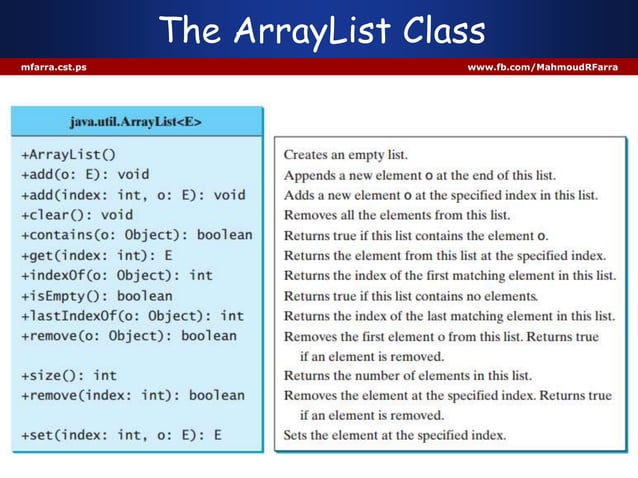 The ArrayList Class

mfarra.cst.ps

www.fb.com/MahmoudRFarra

java.util.ArrayList<E>

+ArrayList()
+add(o: E): void
+add(index: int, o: E): void
+clear(): void
+contains(o: Object): boolean
+get(index: int): E
+indexOf(o: Object): int
+isEmpty(): boolean
+lastIndexOf(o: Object): int
+remove(o: Object): boolean

+size(): int
+remove(index: int): boolean

+set(index: int, o: E): E

Creates an empty list.
Appends a new element o at the end of this list.
Adds a new element o at the specified index in this list.
Removes all the elements from this list.
Returns true if this list contains the element o.
Returns the element from this list at the specified index.
Returns the index of the first matching element in this list.
Returns true if this list contains no elements.
Returns the index of the last matching element in this list.
Removes the first element o from this list. Returns true if an element is removed.
Returns the number of elements in this list.
Removes the element at the specified index. Returns true if an element is removed.
Sets the element at the specified index.